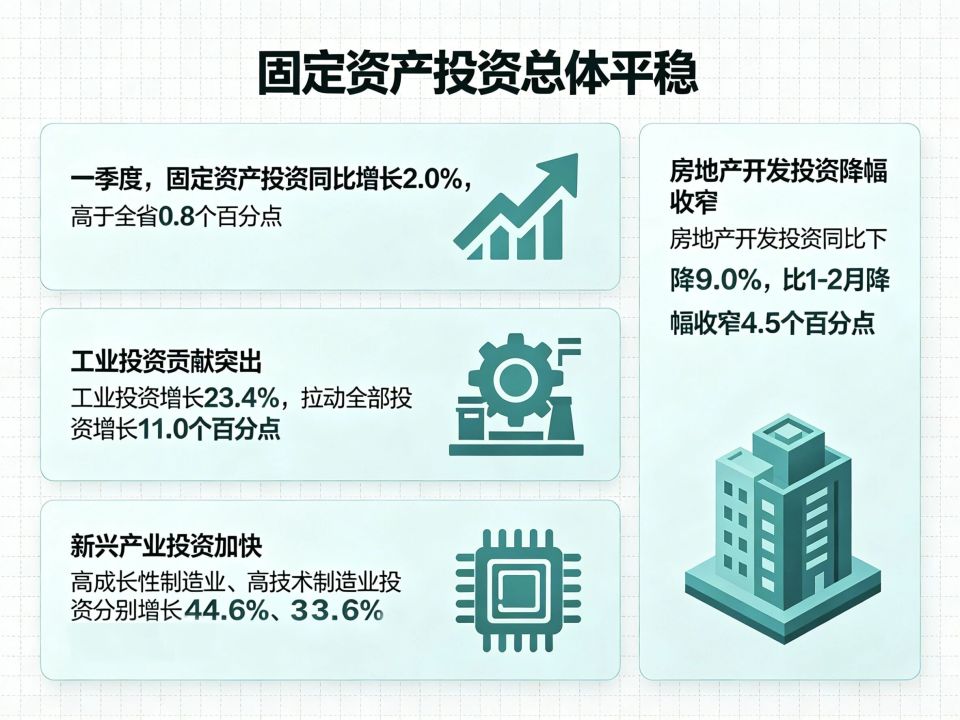 固定资产投资总体平稳

一季度，固定资产投资同比增长2.0%，高于全省0.8个百分点

工业投资贡献突出
工业投资增长23.4%，拉动全部投资增长11.0个百分点

新兴产业投资加快
高成长性制造业、高技术制造业投资分别增长44.6%、33.6%

房地产开发投资降幅收窄
房地产开发投资同比下降9.0%，比1-2月降幅收窄4.5个百分点